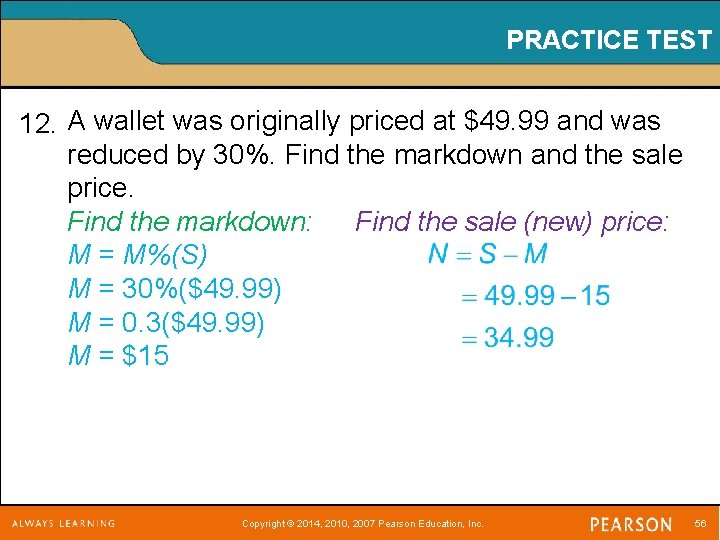 PRACTICE TEST

12. A wallet was originally priced at \$49.99 and was reduced by 30%. Find the markdown and the sale price.

Find the markdown:
$M = M\%(S)$
$M = 30\%(\$49.99)$
$M = 0.3(\$49.99)$
$M = \$15$

Find the sale (new) price:
$N = S - M$
$= 49.99 - 15$
$= 34.99$

ALWAYS LEARNING

Copyright © 2014, 2010, 2007 Pearson Education, Inc.

PEARSON

56